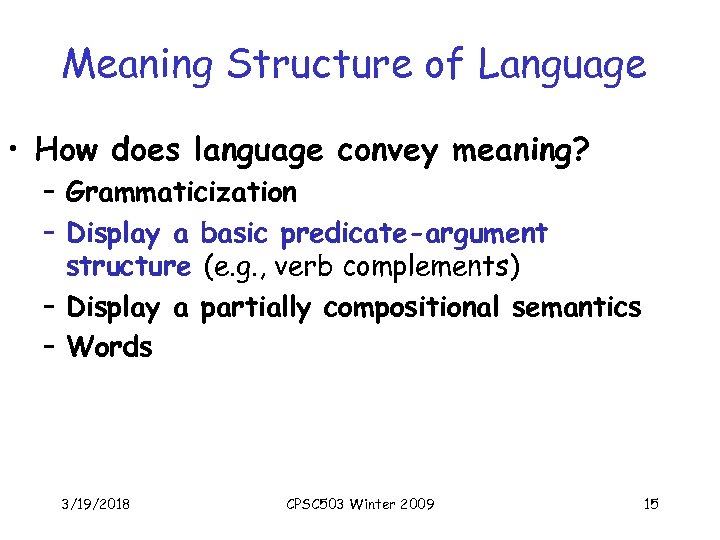 Meaning Structure of Language

• How does language convey meaning?
– Grammaticization
– Display a basic predicate-argument structure (e.g., verb complements)
– Display a partially compositional semantics
– Words

3/19/2018 CPSC503 Winter 2009 15